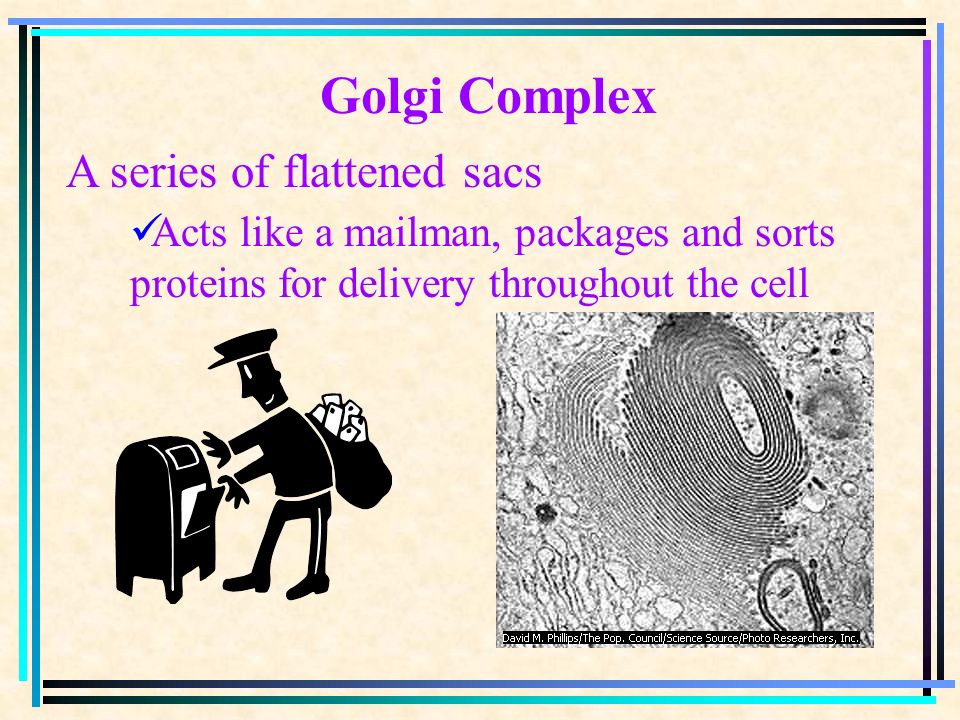 Golgi Complex

A series of flattened sacs

✓Acts like a mailman, packages and sorts proteins for delivery throughout the cell

David M. Phillips/The Pop. Council/Science Source/Photo Researchers, Inc.